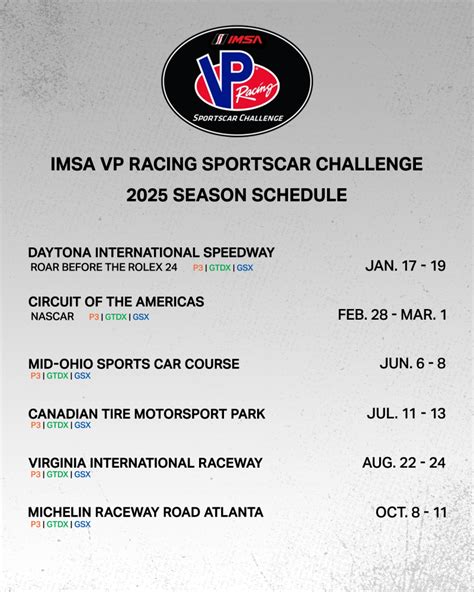 IMSA
VP Racing
SPORTSCAR CHALLENGE

IMSA VP RACING SPORTSCAR CHALLENGE
2025 SEASON SCHEDULE

DAYTONA INTERNATIONAL SPEEDWAY
ROAR BEFORE THE ROLEX 24 P3 | GTDX | GSX
JAN. 17 - 19

CIRCUIT OF THE AMERICAS
NASCAR P3 | GTDX | GSX
FEB. 28 - MAR. 1

MID-OHIO SPORTS CAR COURSE
P3 | GTDX | GSX
JUN. 6 - 8

CANADIAN TIRE MOTORSPORT PARK
P3 | GTDX | GSX
JUL. 11 - 13

VIRGINIA INTERNATIONAL RACEWAY
P3 | GTDX | GSX
AUG. 22 - 24

MICHELIN RACEWAY ROAD ATLANTA
P3 | GTDX | GSX
OCT. 8 - 11